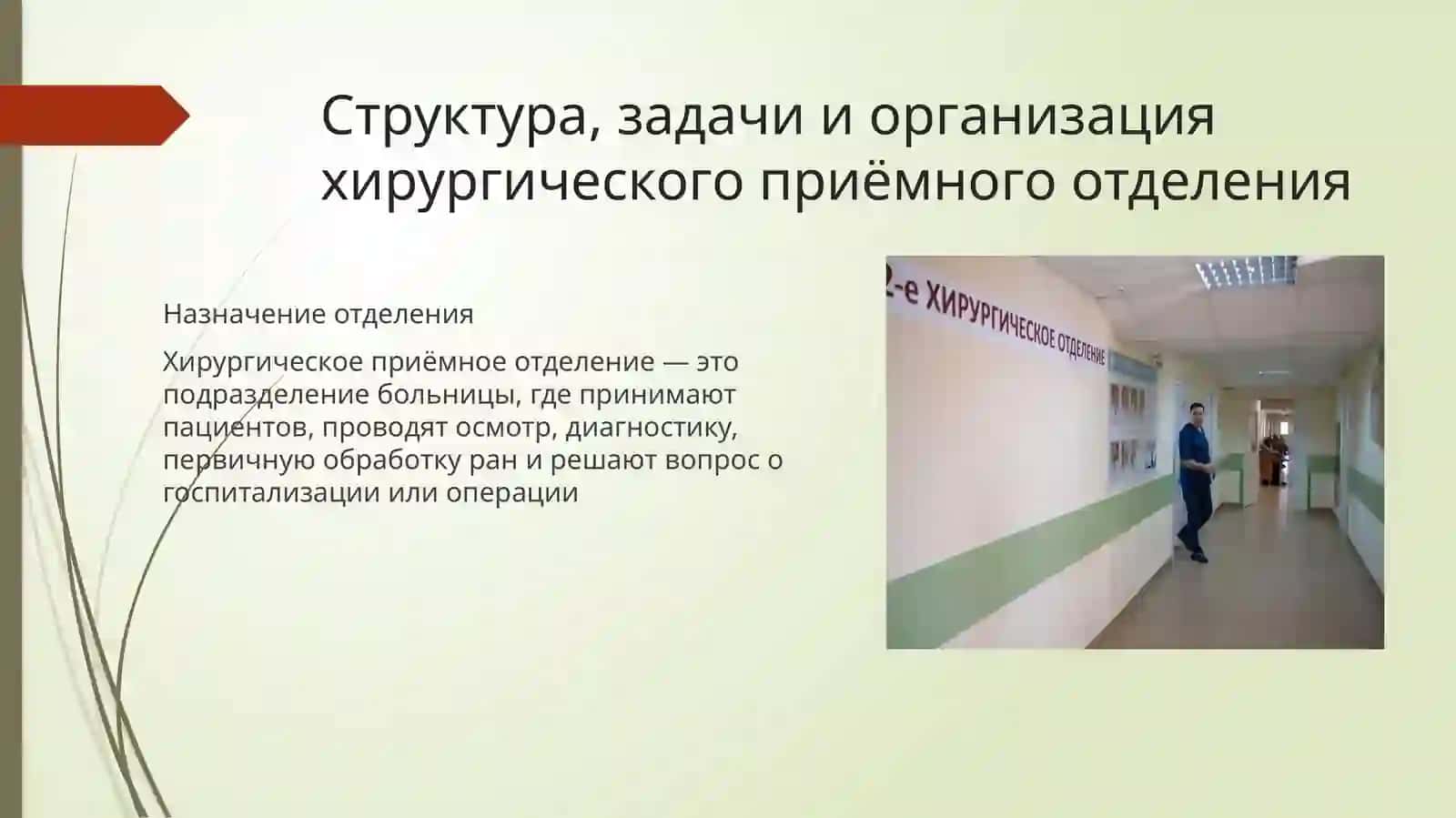 Структура, задачи и организация хирургического приёмного отделения

Назначение отделения

Хирургическое приёмное отделение — это подразделение больницы, где принимают пациентов, проводят осмотр, диагностику, первичную обработку ран и решают вопрос о госпитализации или операции

2-е ХИРУРГИЧЕСКОЕ ОТДЕЛЕНИЕ